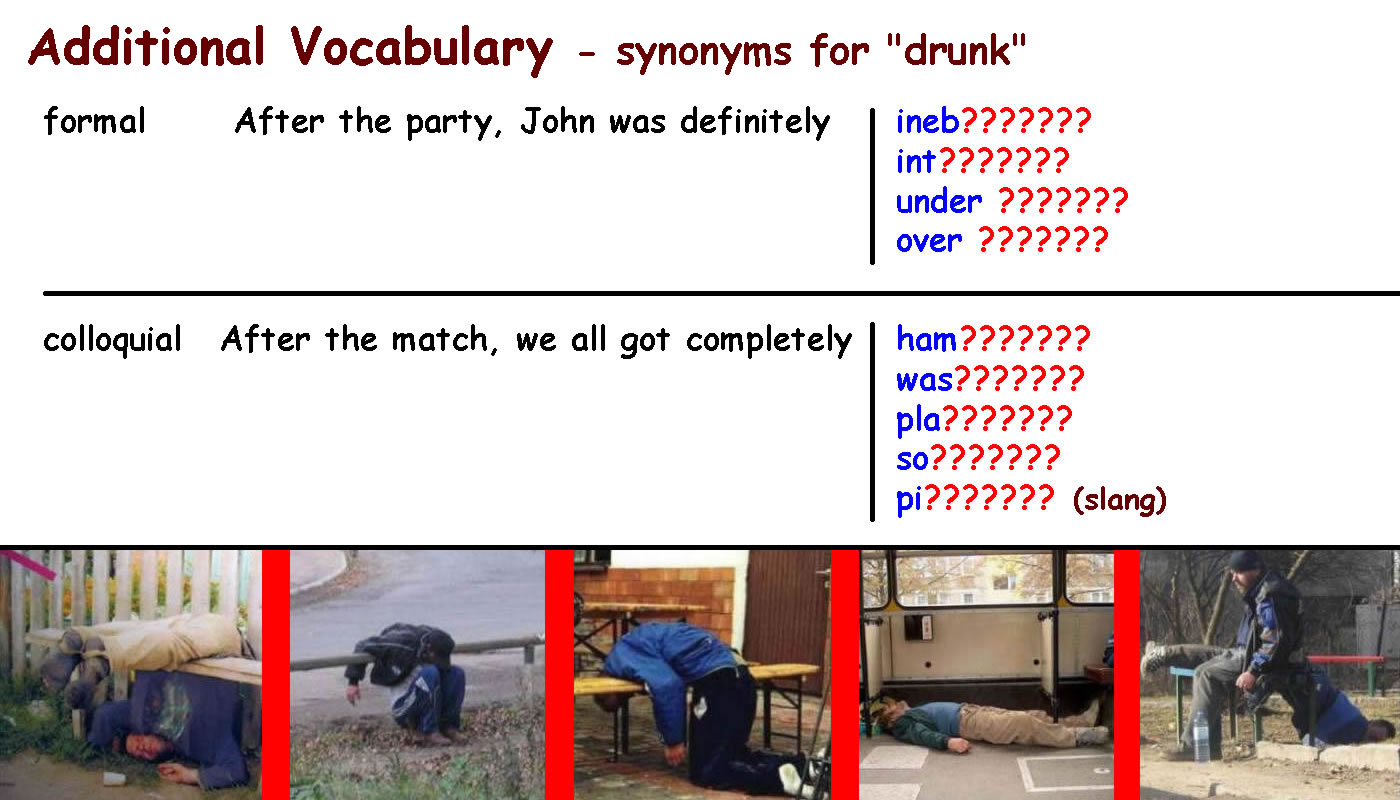 Additional Vocabulary - synonyms for "drunk"

formal After the party, John was definitely

ineb???????
int???????
under ???????
over ???????

colloquial After the match, we all got completely

ham???????
was???????
pla???????
so???????
pi??????? (slang)